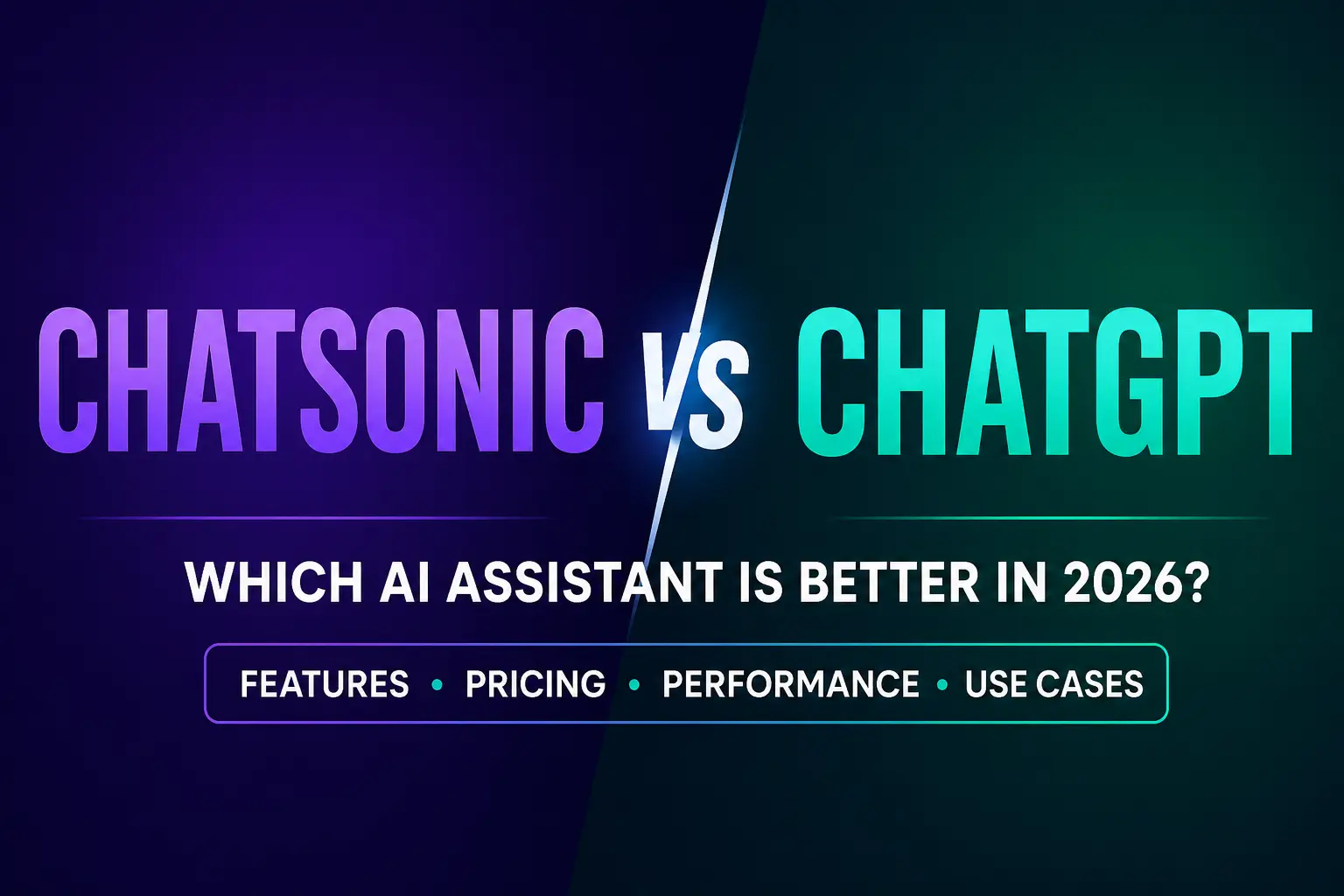 CHATSONIC vs CHATGPT

WHICH AI ASSISTANT IS BETTER IN 2026?

FEATURES • PRICING • PERFORMANCE • USE CASES